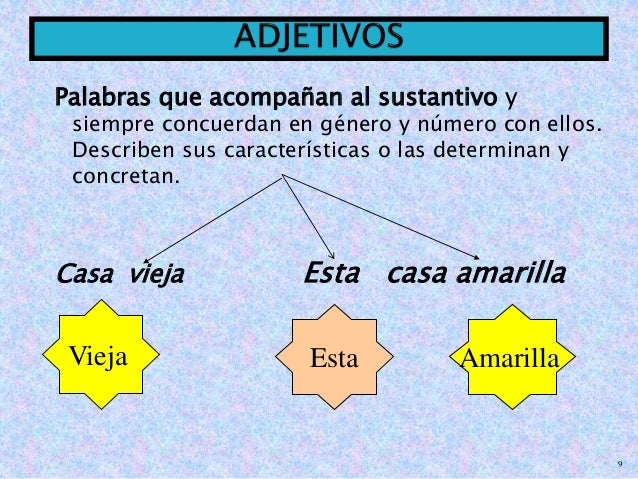 ADJETIVOS

Palabras que acompañan al sustantivo y siempre concuerdan en género y número con ellos. Describen sus características o las determinan y concretan.

Casa vieja

Esta casa amarilla

Vieja

Esta

Amarilla

9